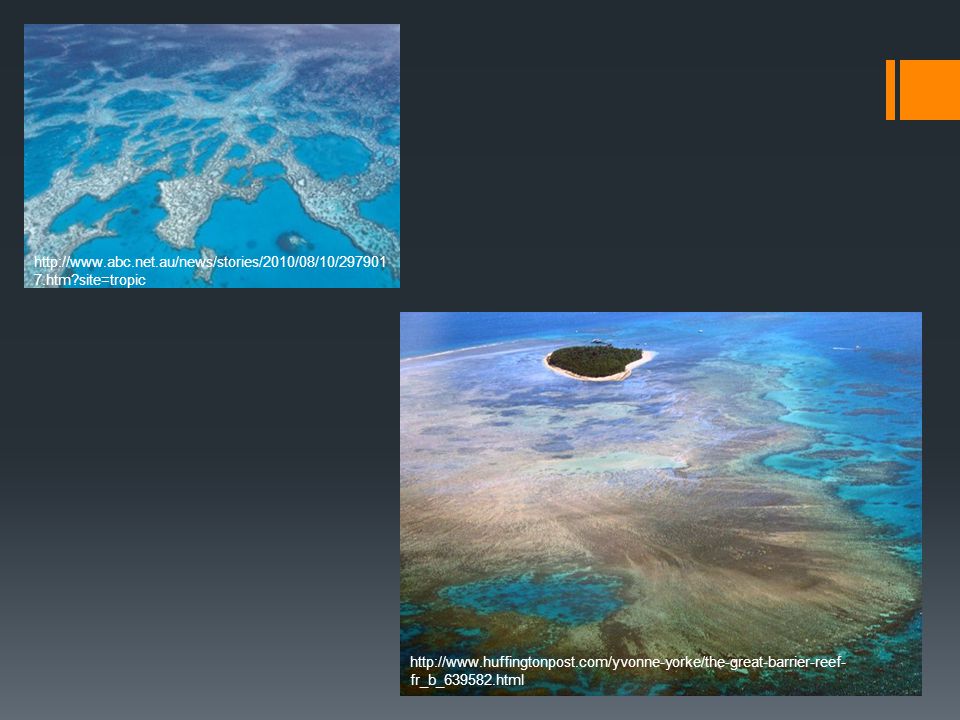 http://www.abc.net.au/news/stories/2010/08/10/2979017.htm?site=tropic

http://www.huffingtonpost.com/yvonne-yorke/the-great-barrier-reef-fr_b_639582.html